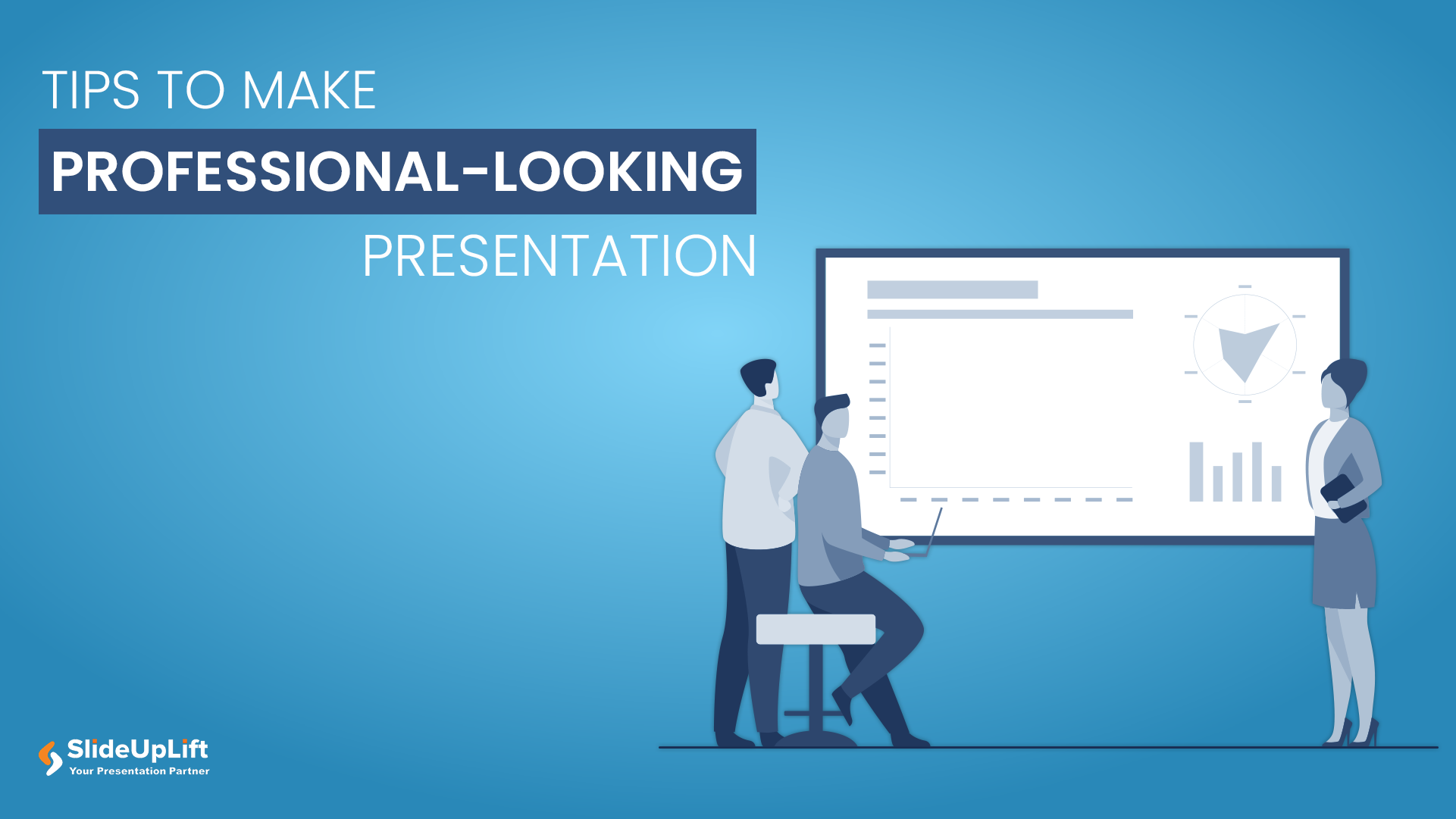 TIPS TO MAKE
PROFESSIONAL-LOOKING
PRESENTATION

SlideUpLift
Your Presentation Partner